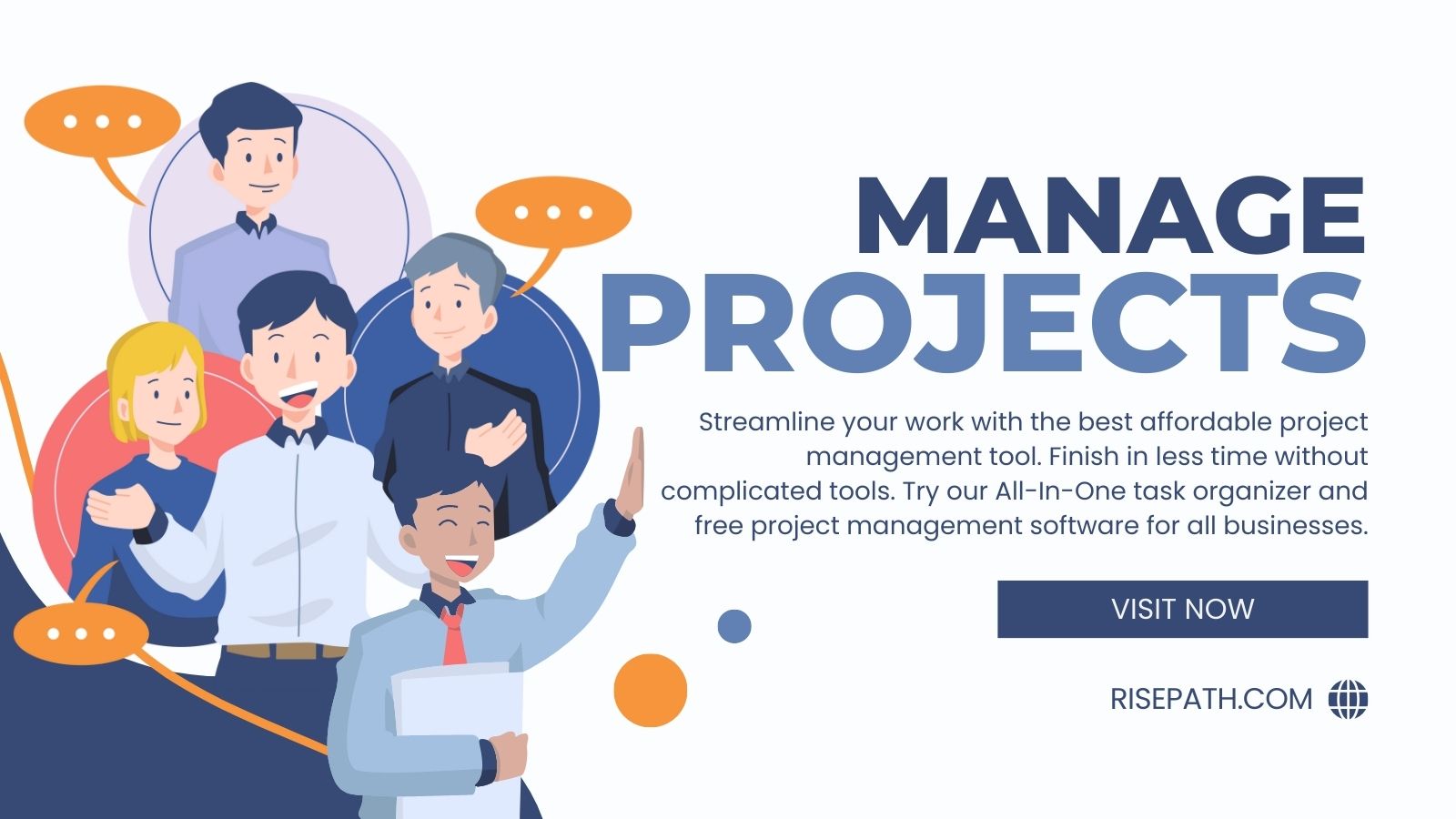 MANAGE PROJECTS

Streamline your work with the best affordable project management tool. Finish in less time without complicated tools. Try our All-In-One task organizer and free project management software for all businesses.

VISIT NOW

RISEPATH.COM